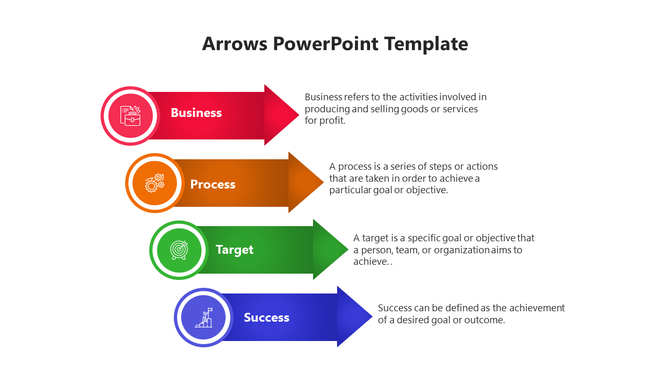 Arrows PowerPoint Template

Business

Business refers to the activities involved in producing and selling goods or services for profit.

Process

A process is a series of steps or actions that are taken in order to achieve a particular goal or objective.

Target

A target is a specific goal or objective that a person, team, or organization aims to achieve. .

Success

Success can be defined as the achievement of a desired goal or outcome.